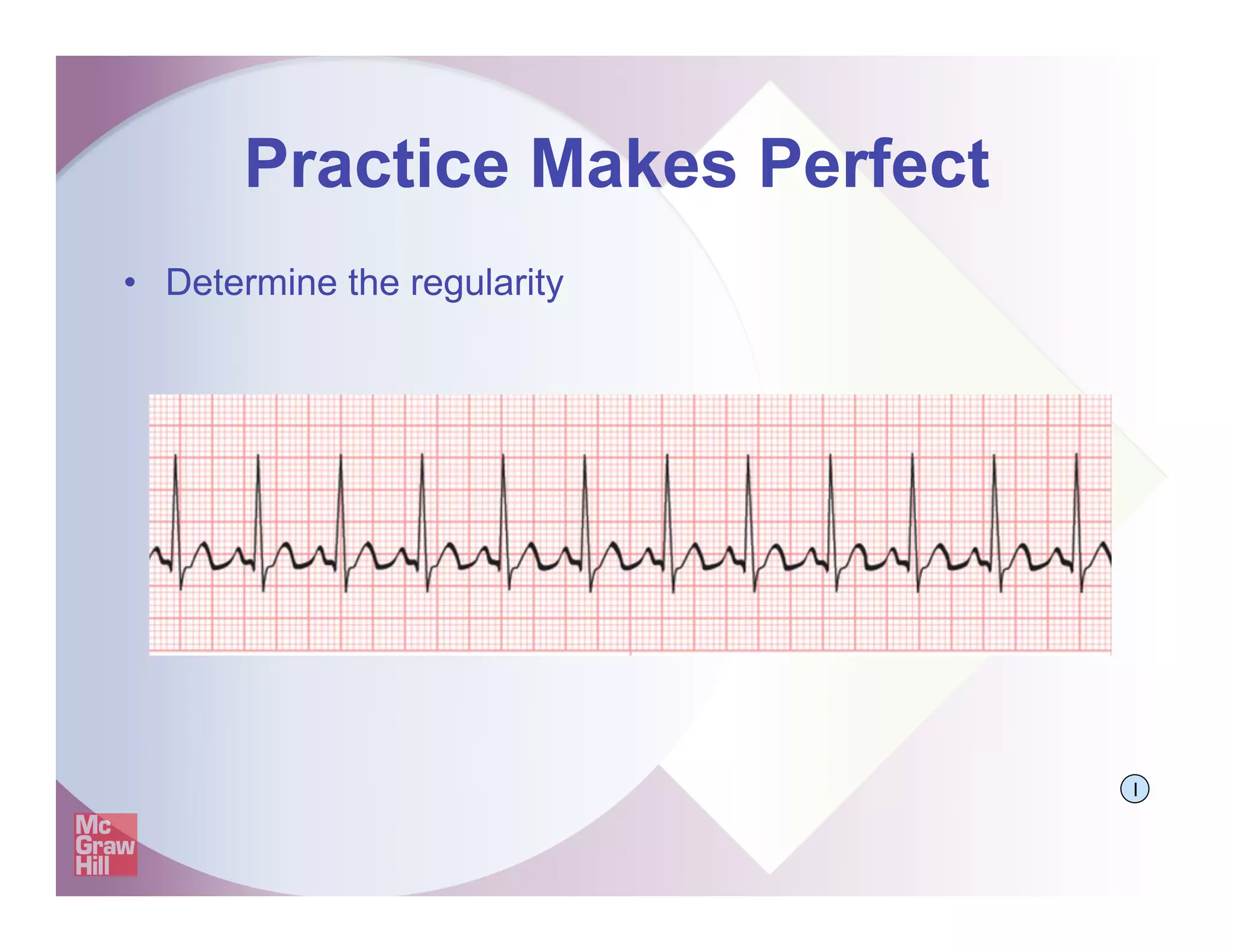 Practice Makes Perfect

• Determine the regularity

I

Mc Graw Hill